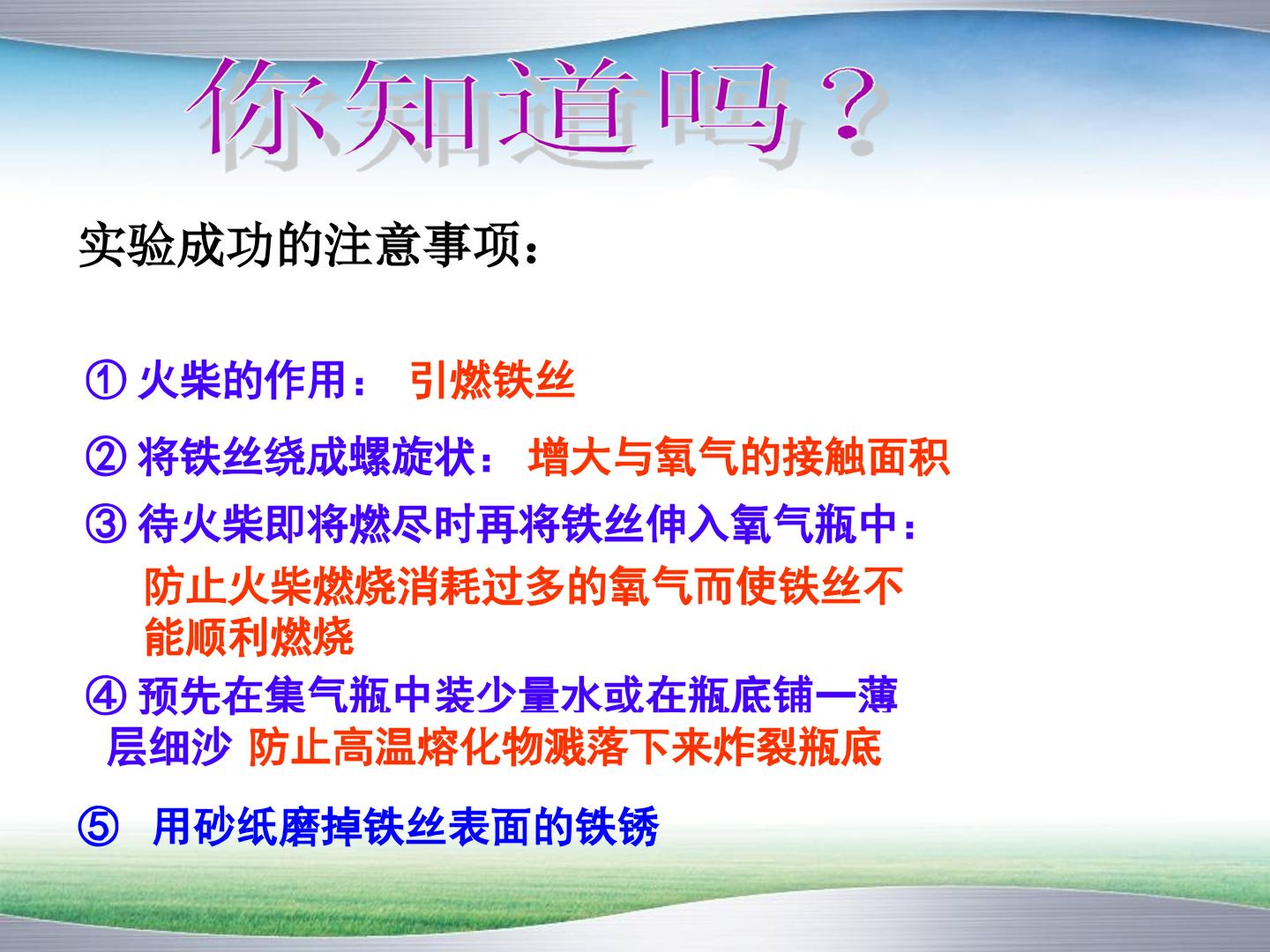 你知道吗？

实验成功的注意事项：

① 火柴的作用： 引燃铁丝

② 将铁丝绕成螺旋状： 增大与氧气的接触面积

③ 待火柴即将燃尽时再将铁丝伸入氧气瓶中：
防止火柴燃烧消耗过多的氧气而使铁丝不能顺利燃烧

④ 预先在集气瓶中装少量水或在瓶底铺一薄层细沙 防止高温熔化物溅落下来炸裂瓶底

⑤ 用砂纸磨掉铁丝表面的铁锈